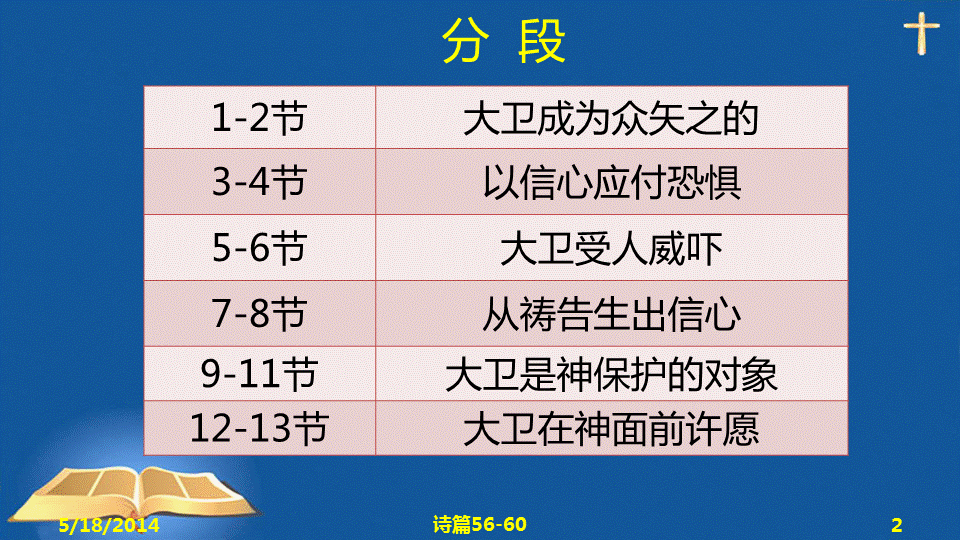 分 段

| 1-2节 | 大卫成为众矢之的 |
|---|---|
| 3-4节 | 以信心应付恐惧 |
| 5-6节 | 大卫受人威吓 |
| 7-8节 | 从祷告生出信心 |
| 9-11节 | 大卫是神保护的对象 |
| 12-13节 | 大卫在神面前许愿 |

5/18/2014 诗篇56-60 2